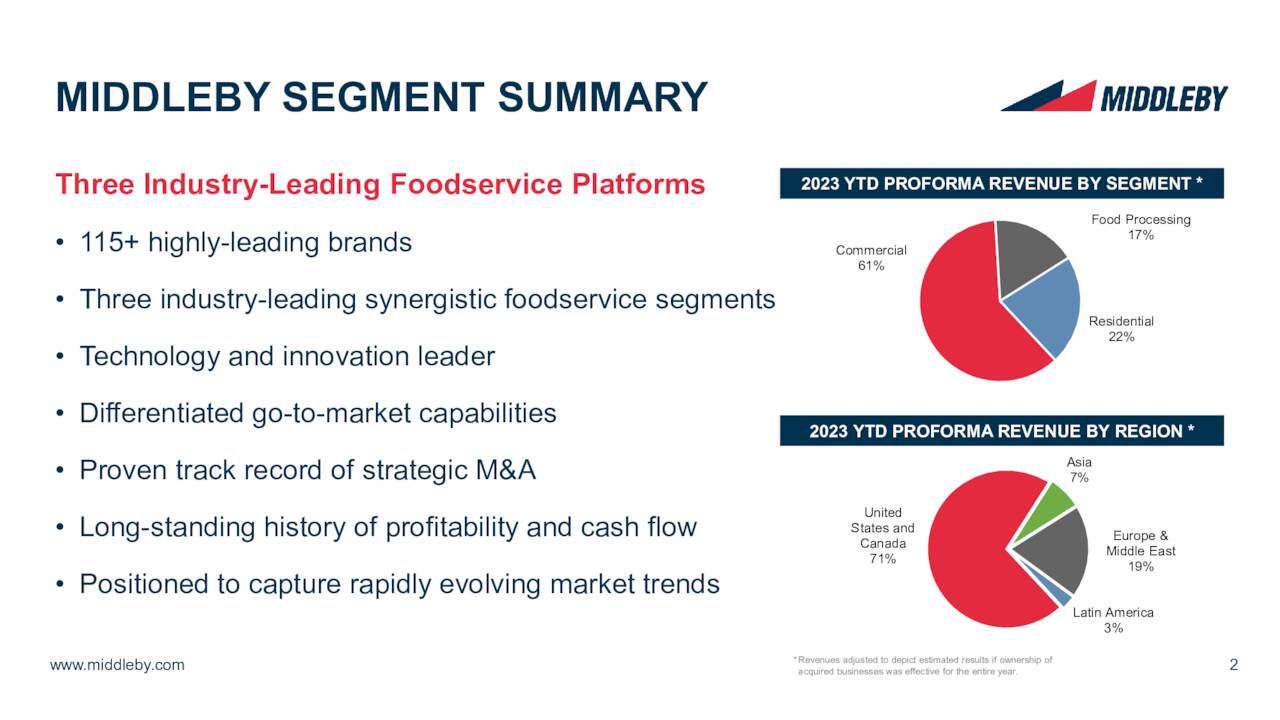 MIDDLEBY SEGMENT SUMMARY

MIDDLEBY

Three Industry-Leading Foodservice Platforms

• 115+ highly-leading brands

• Three industry-leading synergistic foodservice segments

• Technology and innovation leader

• Differentiated go-to-market capabilities

• Proven track record of strategic M&A

• Long-standing history of profitability and cash flow

• Positioned to capture rapidly evolving market trends

2023 YTD PROFORMA REVENUE BY SEGMENT *

Commercial 61%

Food Processing 17%

Residential 22%

2023 YTD PROFORMA REVENUE BY REGION *

United States and Canada 71%

Asia 7%

Europe & Middle East 19%

Latin America 3%

www.middleby.com

*Revenues adjusted to depict estimated results if ownership of acquired businesses was effective for the entire year.

2